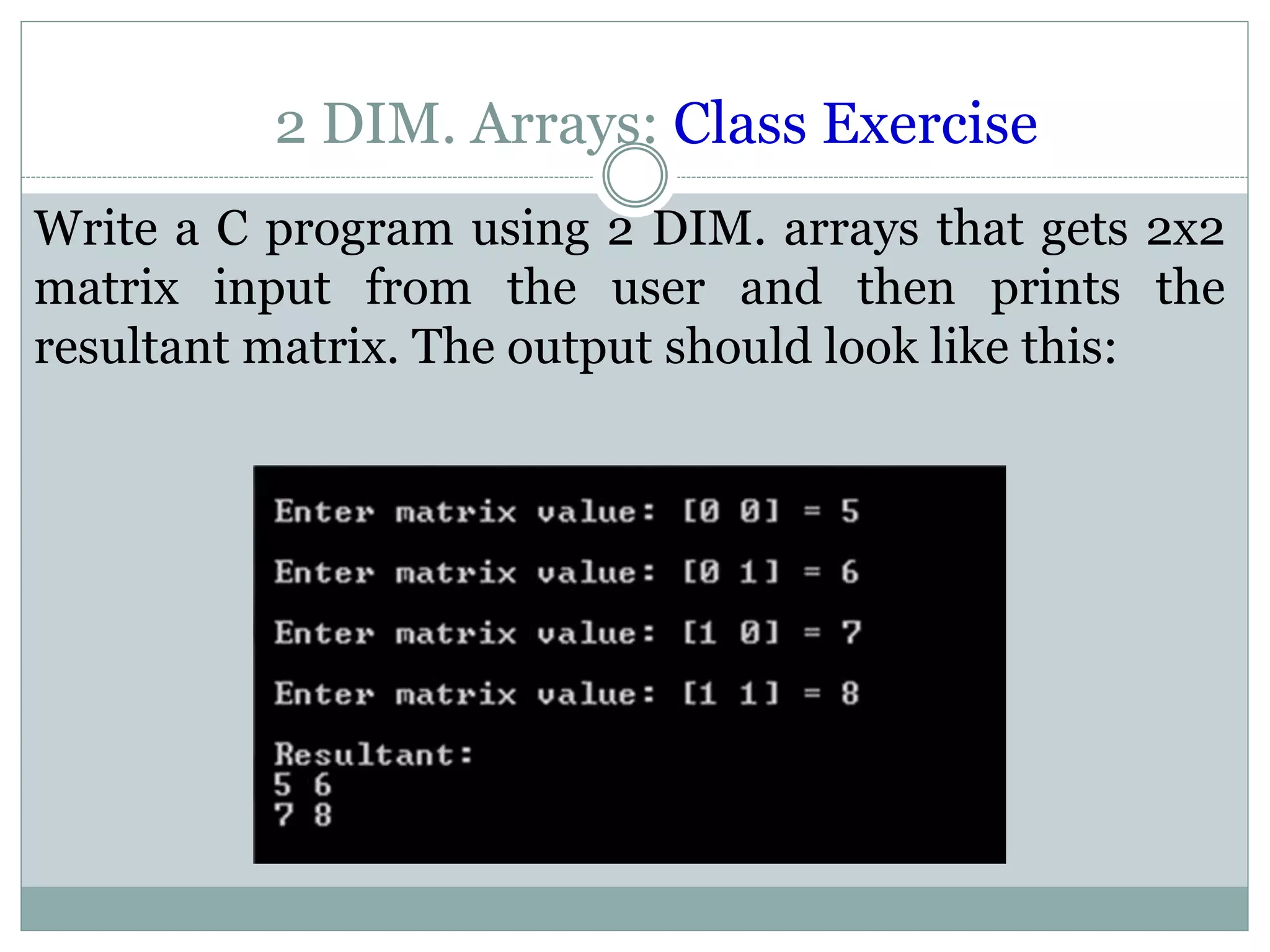 2 DIM. Arrays: Class Exercise

Write a C program using 2 DIM. arrays that gets 2x2 matrix input from the user and then prints the resultant matrix. The output should look like this:

Enter matrix value: [0 0] = 5

Enter matrix value: [0 1] = 6

Enter matrix value: [1 0] = 7

Enter matrix value: [1 1] = 8

Resultant:
5 6
7 8